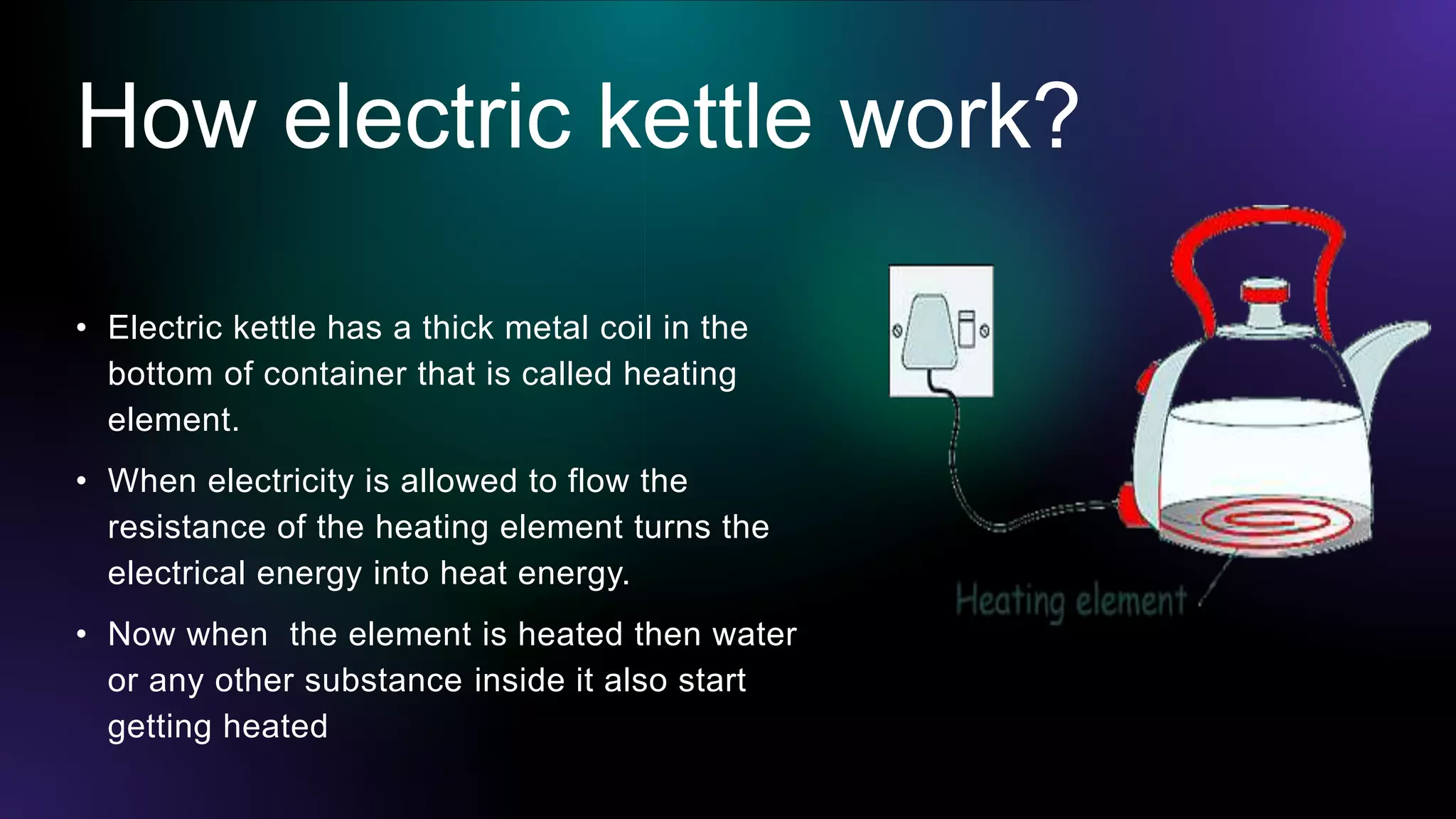 How electric kettle work?

• Electric kettle has a thick metal coil in the bottom of container that is called heating element.

• When electricity is allowed to flow the resistance of the heating element turns the electrical energy into heat energy.

• Now when  the element is heated then water or any other substance inside it also start getting heated

Heating element